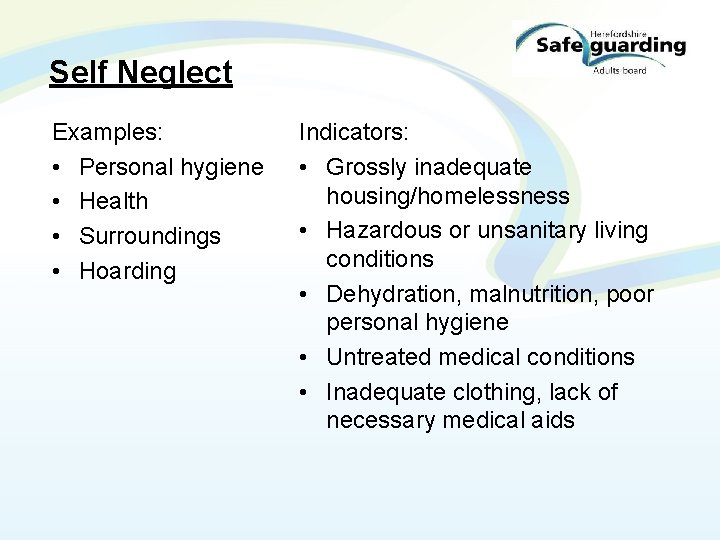 Herefordshire
Safeguarding
Adults board

Self Neglect

Examples:
• Personal hygiene
• Health
• Surroundings
• Hoarding

Indicators:
• Grossly inadequate housing/homelessness
• Hazardous or unsanitary living conditions
• Dehydration, malnutrition, poor personal hygiene
• Untreated medical conditions
• Inadequate clothing, lack of necessary medical aids